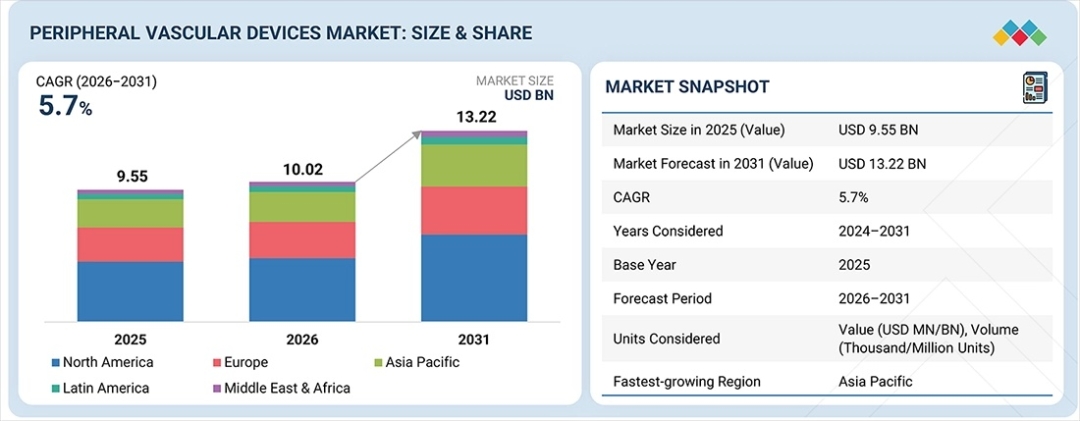 PERIPHERAL VASCULAR DEVICES MARKET: SIZE & SHARE

CAGR (2026–2031)
5.7%

MARKET SIZE
USD BN

9.55
10.02
13.22

2025
2026
2031

North America
Europe
Asia Pacific
Latin America
Middle East & Africa

MARKET SNAPSHOT

| | |
|---|---|
| Market Size in 2025 (Value) | USD 9.55 BN |
| Market Forecast in 2031 (Value) | USD 13.22 BN |
| CAGR | 5.7% |
| Years Considered | 2024–2031 |
| Base Year | 2025 |
| Forecast Period | 2026–2031 |
| Units Considered | Value (USD MN/BN), Volume (Thousand/Million Units) |
| Fastest-growing Region | Asia Pacific |